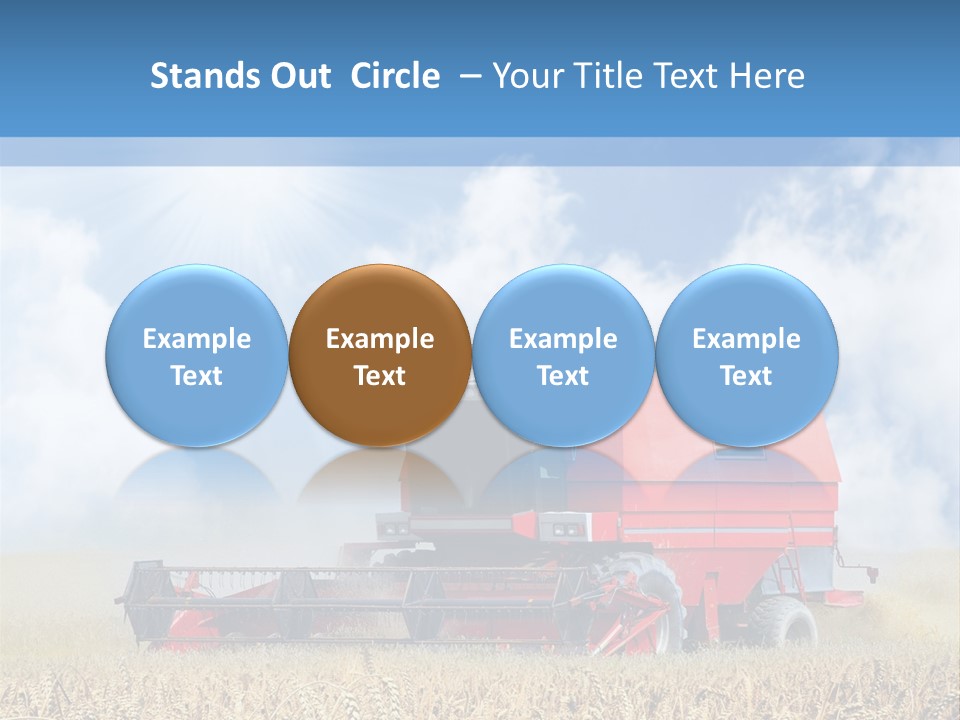 Stands Out Circle – Your Title Text Here

Example Text

Example Text

Example Text

Example Text